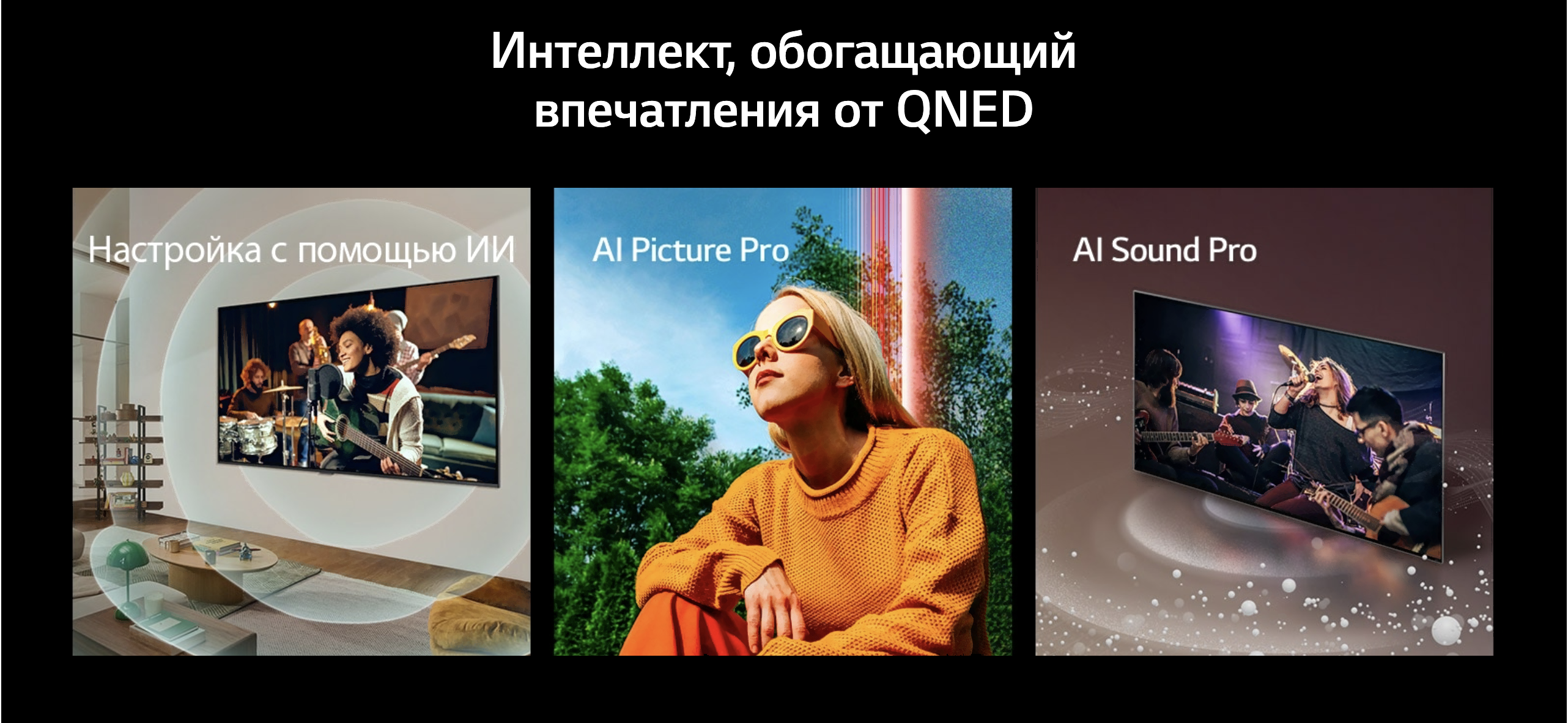 Интеллект, обогащающий впечатления от QNED

Настройка с помощью ИИ

AI Picture Pro

AI Sound Pro